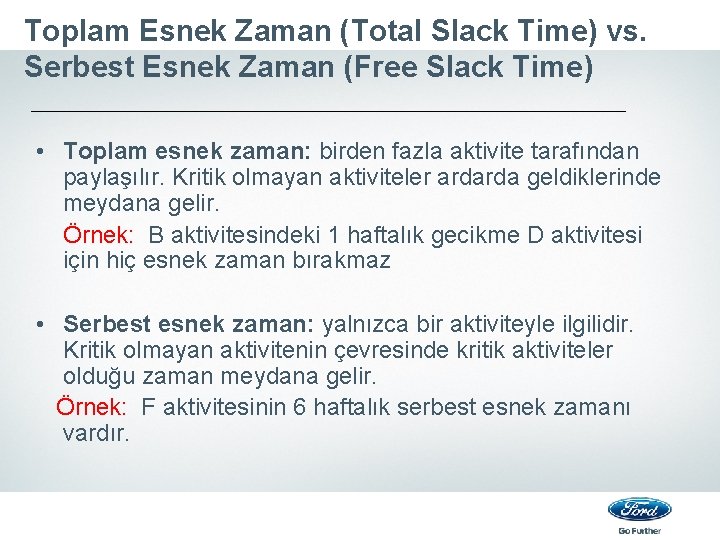 Toplam Esnek Zaman (Total Slack Time) vs. Serbest Esnek Zaman (Free Slack Time)

• Toplam esnek zaman: birden fazla aktivite tarafından paylaşılır. Kritik olmayan aktiviteler ardarda geldiklerinde meydana gelir.

Örnek: B aktivitesindeki 1 haftalık gecikme D aktivitesi için hiç esnek zaman bırakmaz

• Serbest esnek zaman: yalnızca bir aktiviteyle ilgilidir. Kritik olmayan aktivitenin çevresinde kritik aktiviteler olduğu zaman meydana gelir.

Örnek: F aktivitesinin 6 haftalık serbest esnek zamanı vardır.

Ford

Go Further